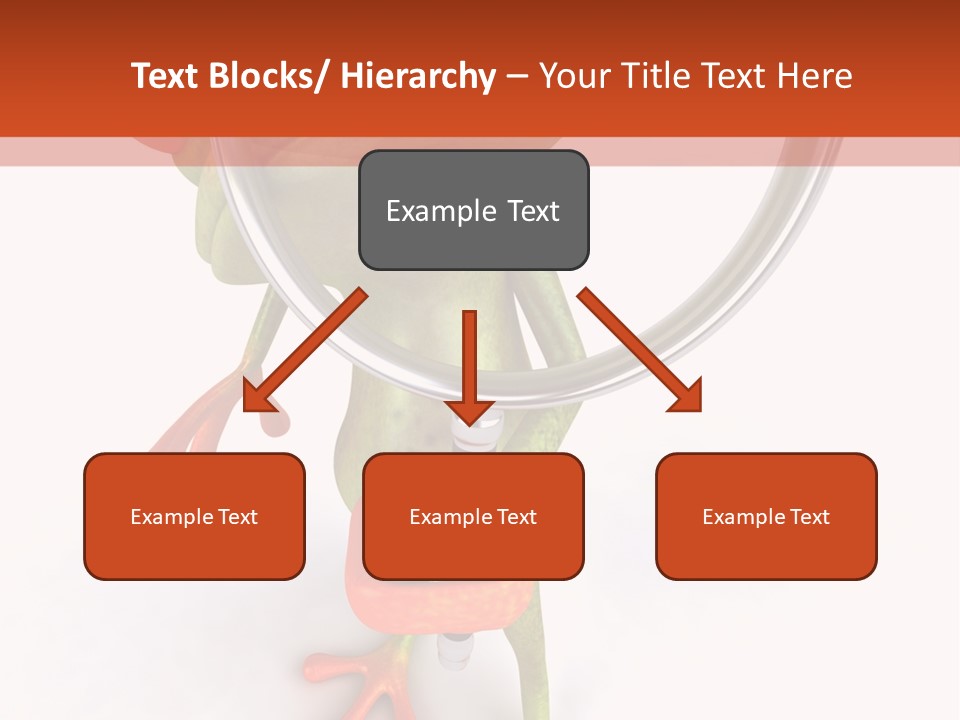 Text Blocks/ Hierarchy – Your Title Text Here

Example Text

Example Text

Example Text

Example Text